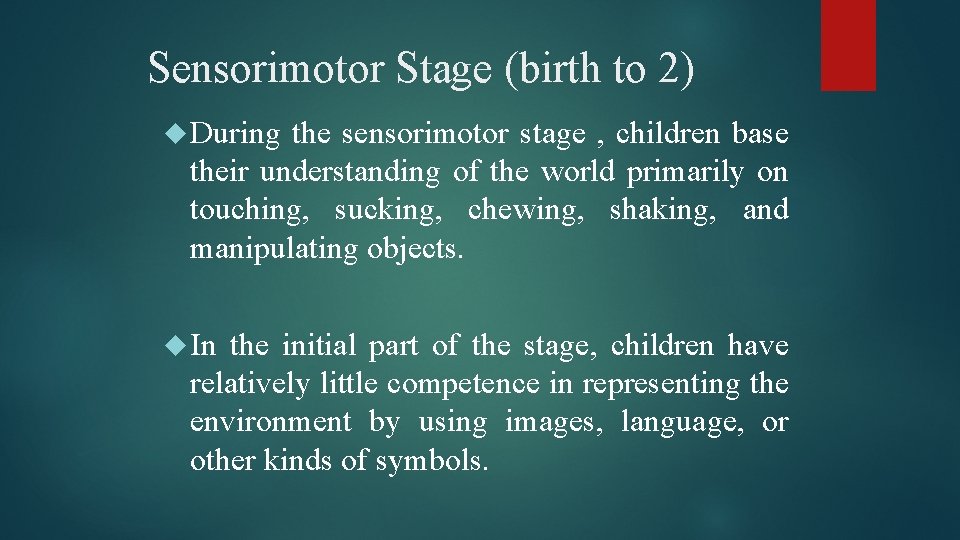 Sensorimotor Stage (birth to 2)

During the sensorimotor stage , children base their understanding of the world primarily on touching, sucking, chewing, shaking, and manipulating objects.

In the initial part of the stage, children have relatively little competence in representing the environment by using images, language, or other kinds of symbols.